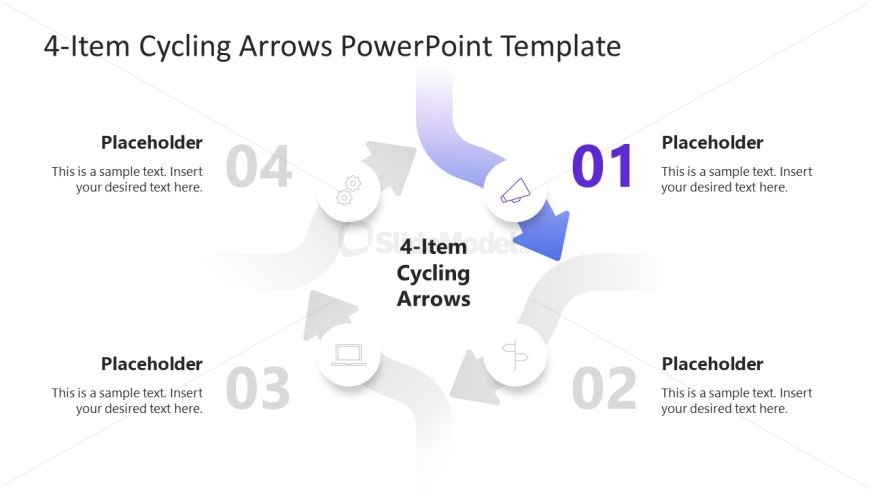 4-Item Cycling Arrows PowerPoint Template

Placeholder
This is a sample text. Insert your desired text here.

04

01

Placeholder
This is a sample text. Insert your desired text here.

SlideModel

4-Item Cycling Arrows

Placeholder
This is a sample text. Insert your desired text here.

03

02

Placeholder
This is a sample text. Insert your desired text here.